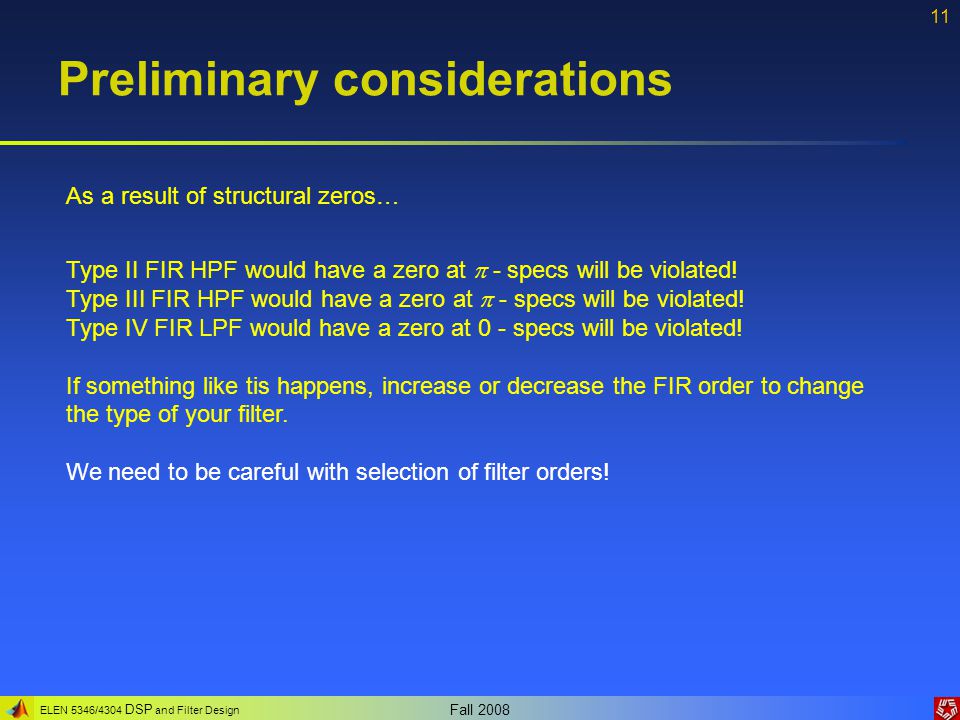 11

Preliminary considerations

As a result of structural zeros…

Type II FIR HPF would have a zero at $\pi$ - specs will be violated!
Type III FIR HPF would have a zero at $\pi$ - specs will be violated!
Type IV FIR LPF would have a zero at 0 - specs will be violated!

If something like tis happens, increase or decrease the FIR order to change the type of your filter.

We need to be careful with selection of filter orders!

ELEN 5346/4304 DSP and Filter Design

Fall 2008